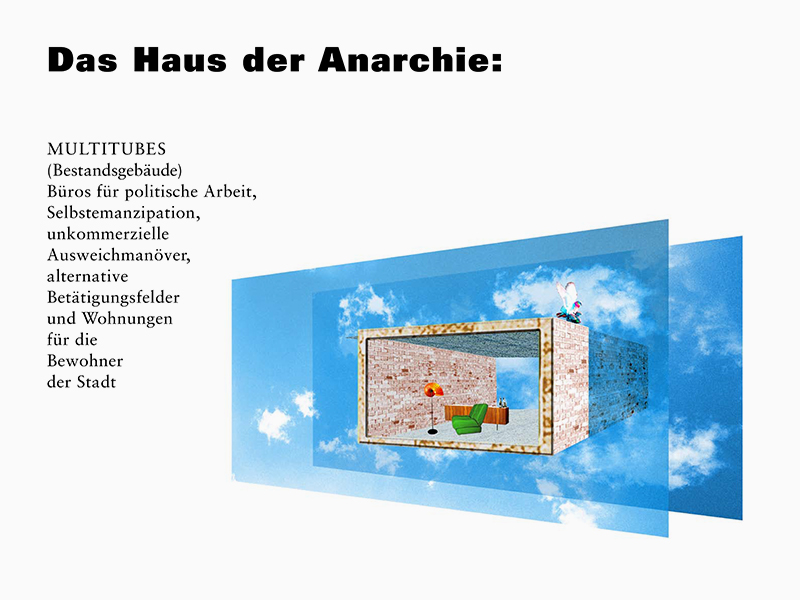 Das Haus der Anarchie:

MULTITUBES
(Bestandsgebäude)
Büros für politische Arbeit, Selbstemanzipation, unkommerzielle Ausweichmanöver, alternative Betätigungsfelder und Wohnungen für die Bewohner der Stadt